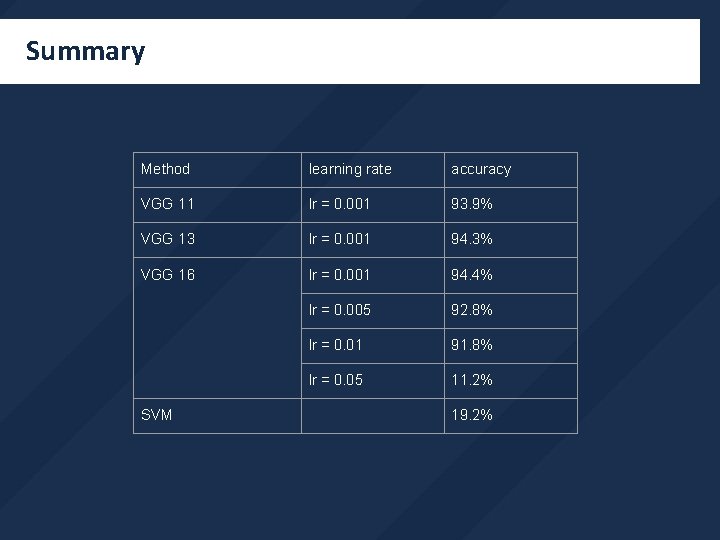 Summary

| Method | learning rate | accuracy |
|---|---|---|
| VGG 11 | lr = 0.001 | 93.9% |
| VGG 13 | lr = 0.001 | 94.3% |
| VGG 16 | lr = 0.001 | 94.4% |
| | lr = 0.005 | 92.8% |
| | lr = 0.01 | 91.8% |
| | lr = 0.05 | 11.2% |
| SVM | | 19.2% |